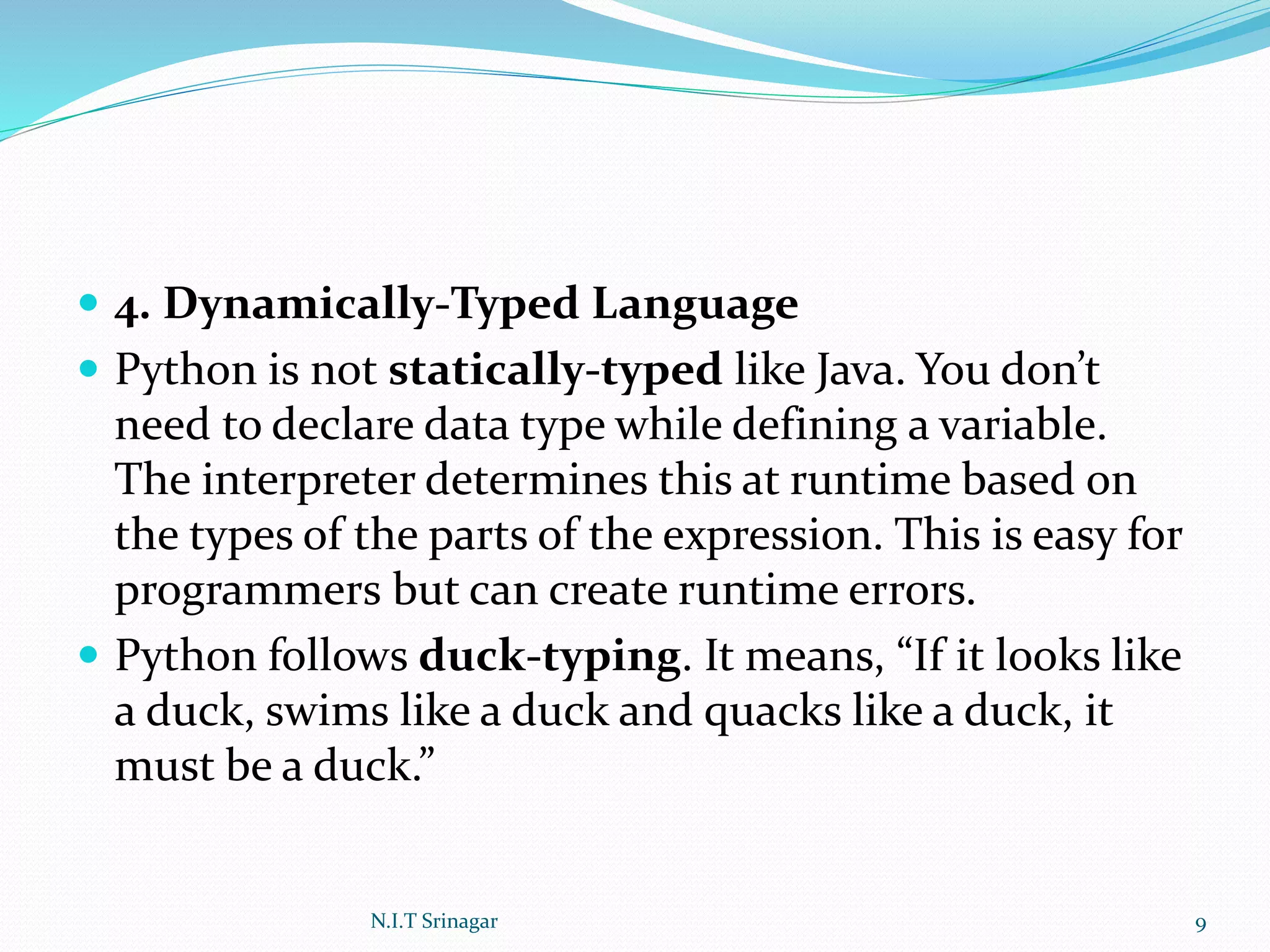 - 4. Dynamically-Typed Language
- Python is not statically-typed like Java. You don’t need to declare data type while defining a variable. The interpreter determines this at runtime based on the types of the parts of the expression. This is easy for programmers but can create runtime errors.
- Python follows duck-typing. It means, “If it looks like a duck, swims like a duck and quacks like a duck, it must be a duck.”

N.I.T Srinagar

9